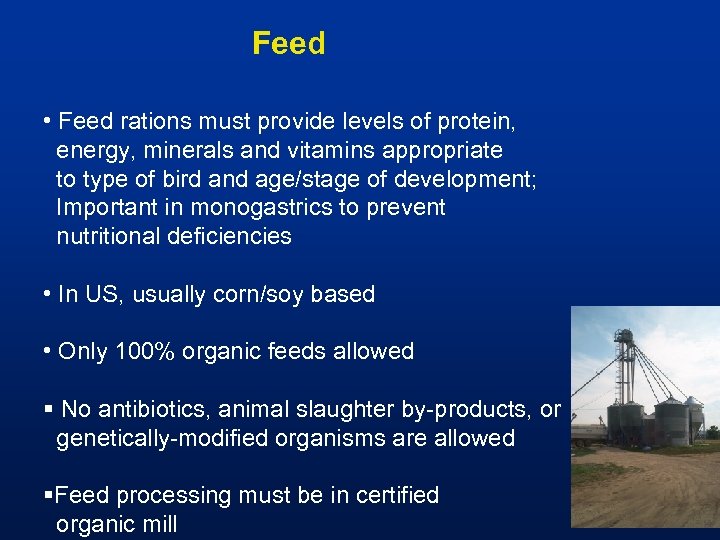 Feed

• Feed rations must provide levels of protein, energy, minerals and vitamins appropriate to type of bird and age/stage of development; Important in monogastrics to prevent nutritional deficiencies

• In US, usually corn/soy based

• Only 100% organic feeds allowed

▪ No antibiotics, animal slaughter by-products, or genetically-modified organisms are allowed

▪Feed processing must be in certified organic mill